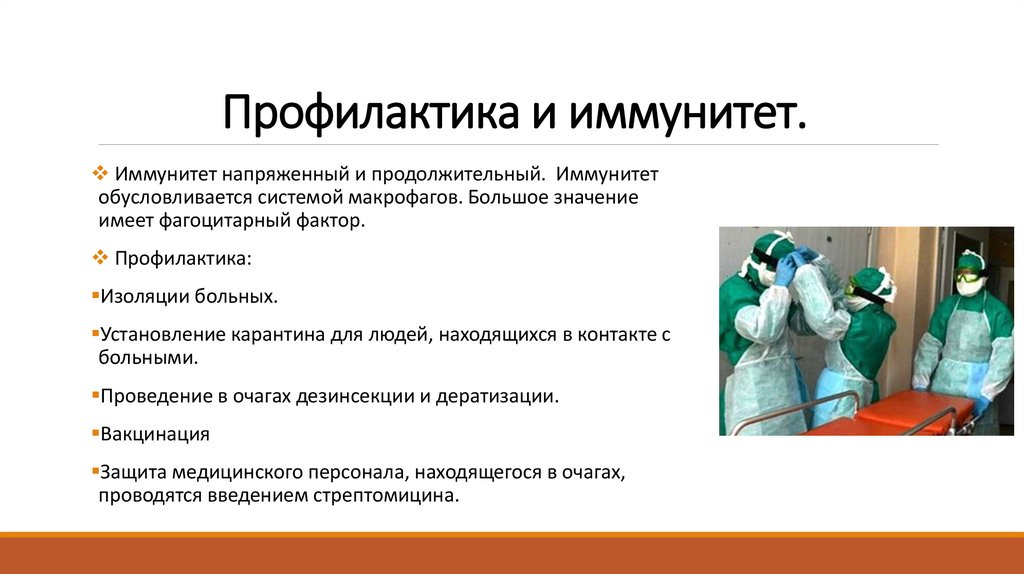 Профилактика и иммунитет.

❖ Иммунитет напряженный и продолжительный. Иммунитет обусловливается системой макрофагов. Большое значение имеет фагоцитарный фактор.

❖ Профилактика:

▪Изоляции больных.

▪Установление карантина для людей, находящихся в контакте с больными.

▪Проведение в очагах дезинсекции и дератизации.

▪Вакцинация

▪Защита медицинского персонала, находящегося в очагах, проводятся введением стрептомицина.